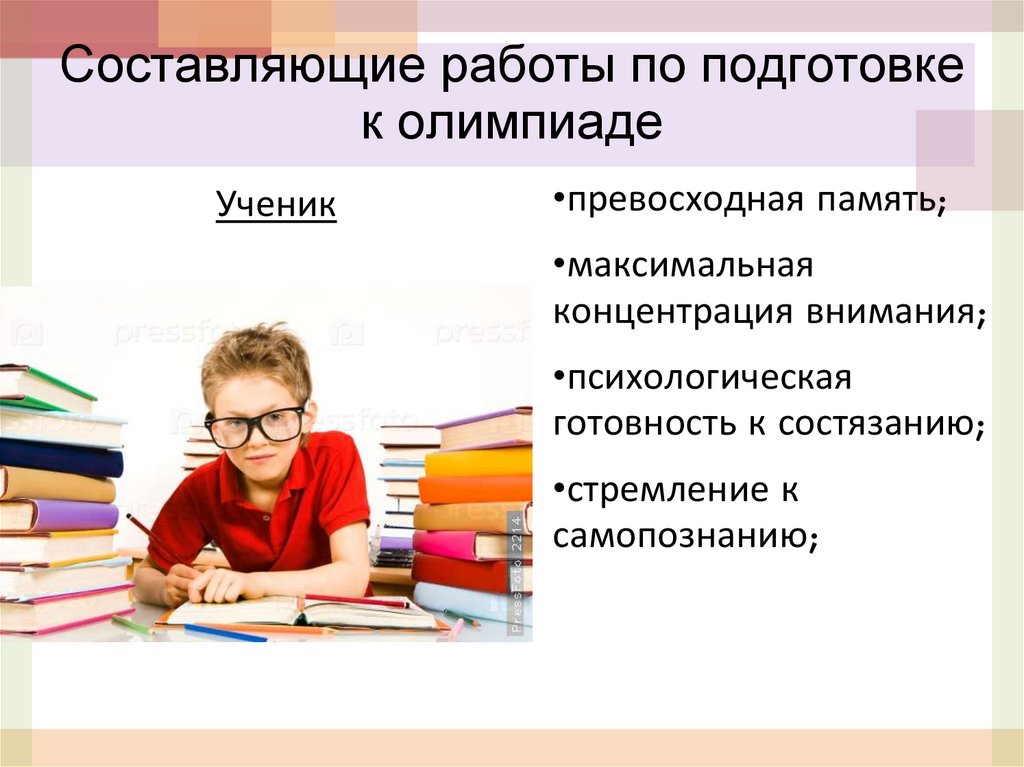 Составляющие работы по подготовке к олимпиаде

Ученик

•превосходная память;

•максимальная концентрация внимания;

•психологическая готовность к состязанию;

•стремление к самопознанию;

pressfoto pressfoto pressfoto

Pressfoto 2214